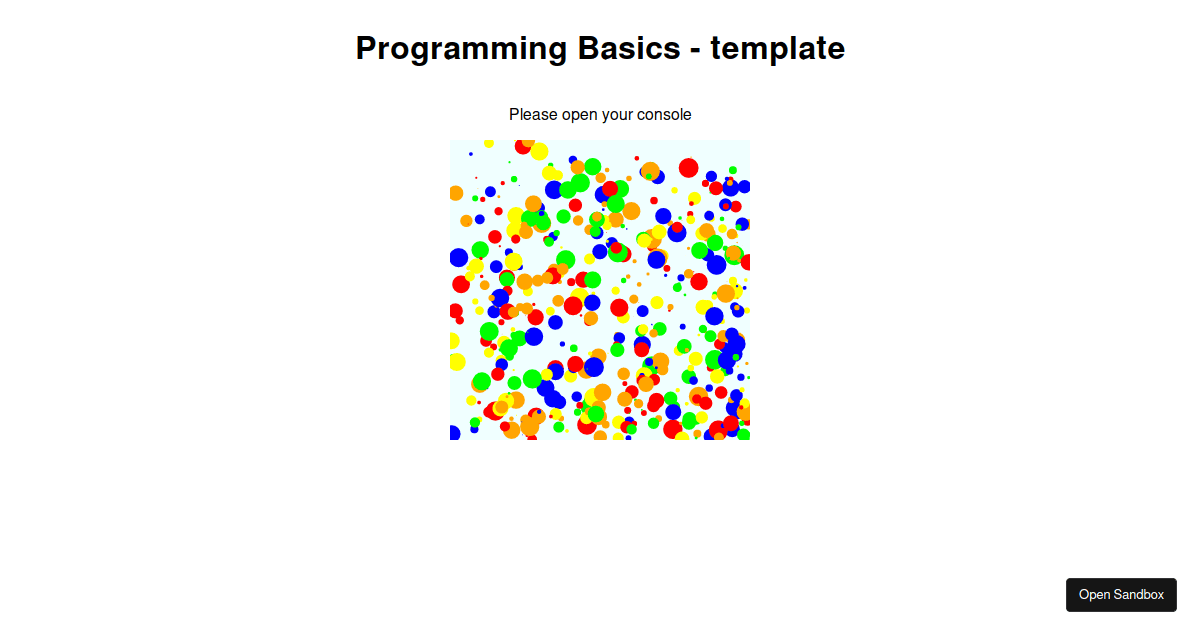 Programming Basics - template

Please open your console

Open Sandbox